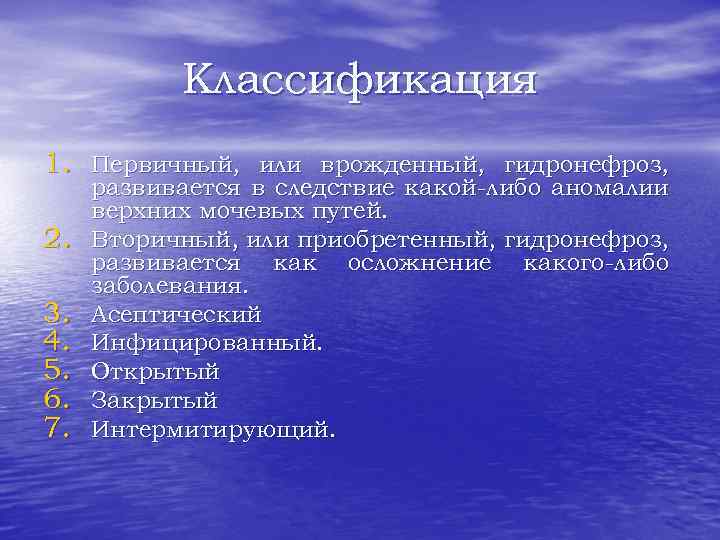 Классификация

1. Первичный, или врожденный, гидронефроз, развивается в следствие какой-либо аномалии верхних мочевых путей.
2. Вторичный, или приобретенный, гидронефроз, развивается как осложнение какого-либо заболевания.
3. Асептический
4. Инфицированный.
5. Открытый
6. Закрытый
7. Интермитирующий.